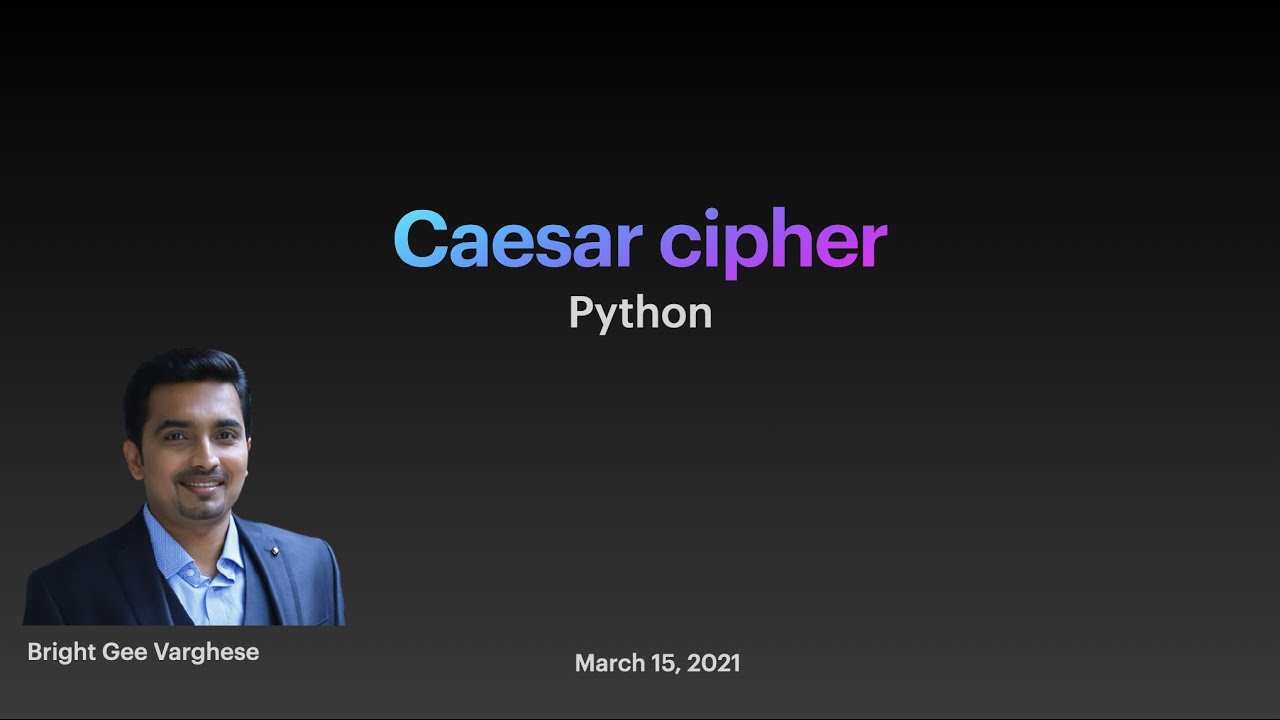 Caesar cipher
Python

Bright Gee Varghese

March 15, 2021